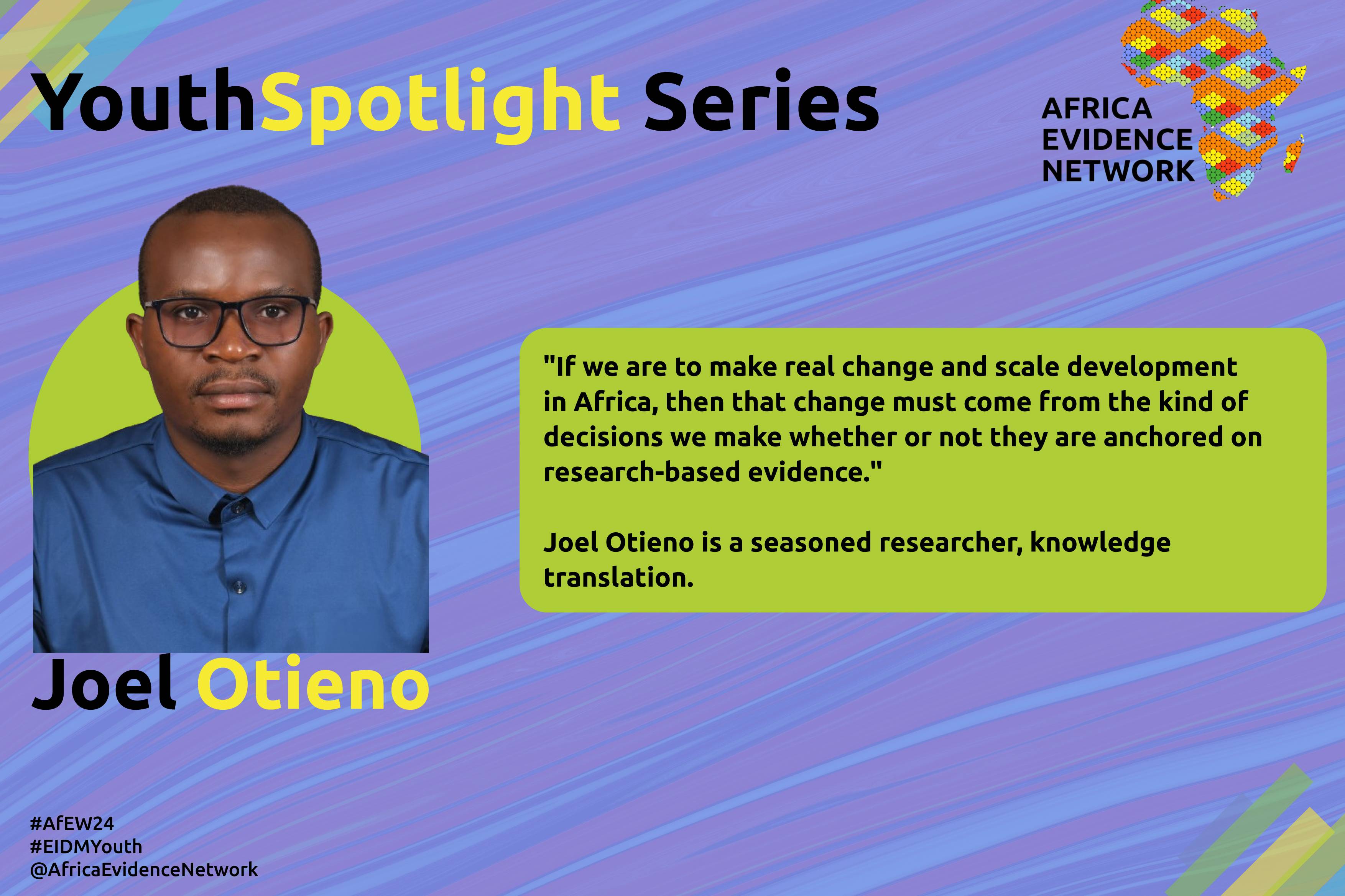 YouthSpotlight Series

AFRICA EVIDENCE NETWORK

"If we are to make real change and scale development in Africa, then that change must come from the kind of decisions we make whether or not they are anchored on research-based evidence."

Joel Otieno is a seasoned researcher, knowledge translation.

Joel Otieno

#AfEW24
#EIDMYouth
@AfricaEvidenceNetwork